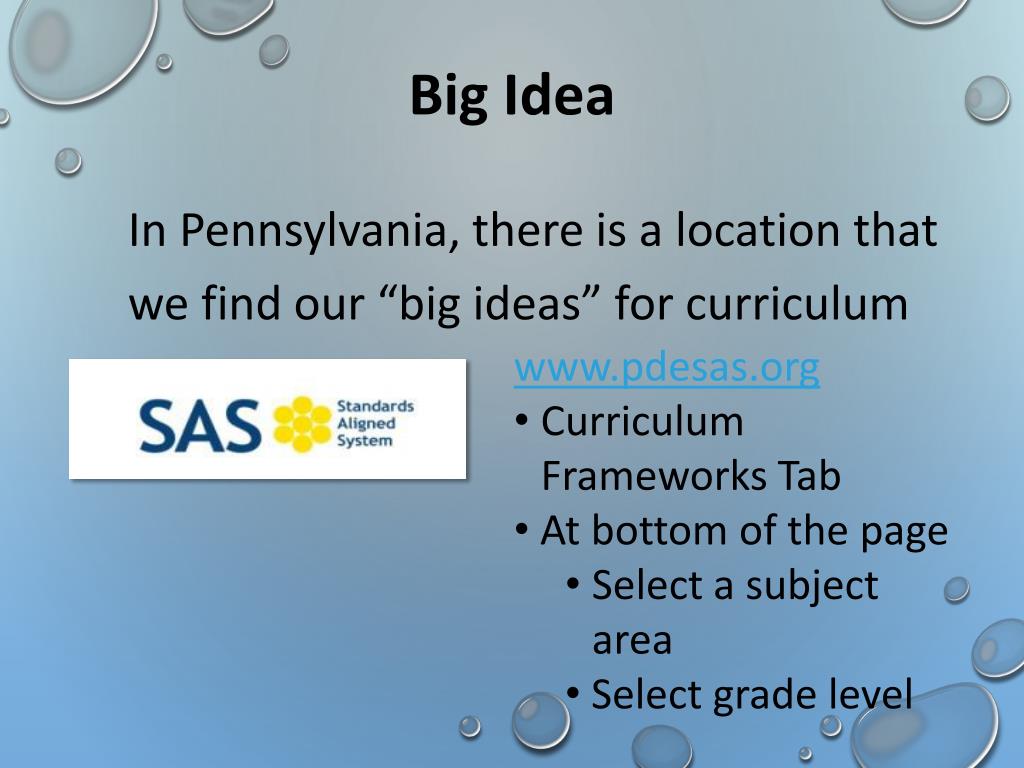 Big Idea

In Pennsylvania, there is a location that we find our “big ideas” for curriculum

SAS Standards Aligned System

www.pdesas.org
• Curriculum Frameworks Tab
• At bottom of the page
  • Select a subject area
  • Select grade level